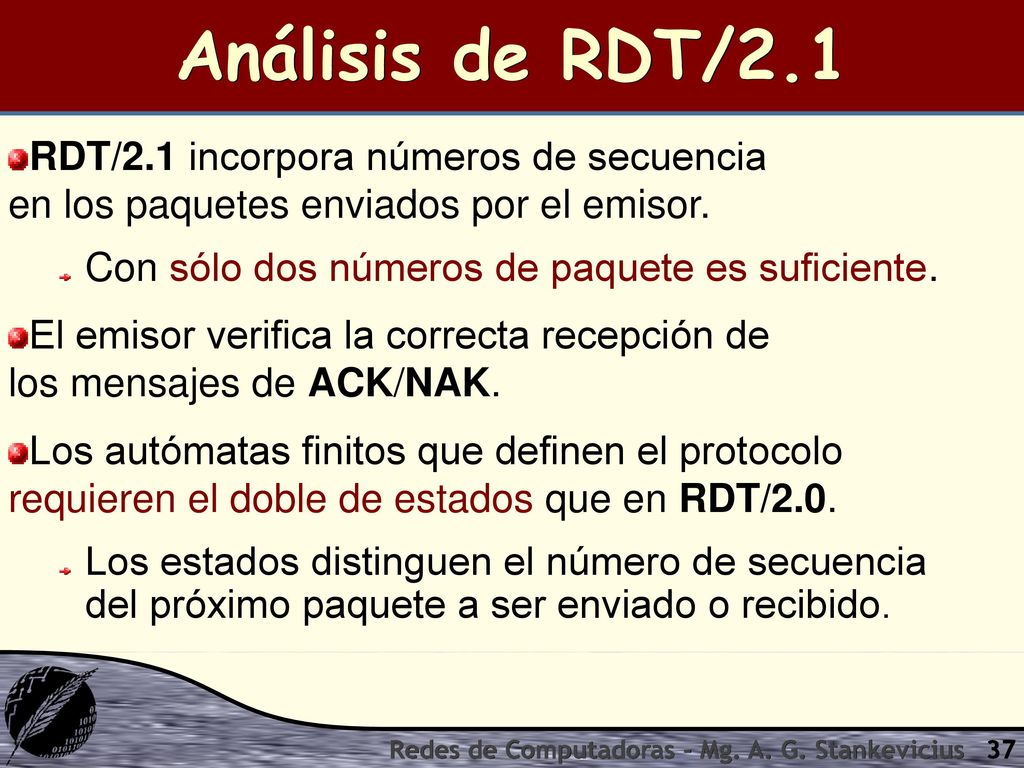 Análisis de RDT/2.1

RDT/2.1 incorpora números de secuencia en los paquetes enviados por el emisor.

Con sólo dos números de paquete es suficiente.

El emisor verifica la correcta recepción de los mensajes de ACK/NAK.

Los autómatas finitos que definen el protocolo requieren el doble de estados que en RDT/2.0.

Los estados distinguen el número de secuencia del próximo paquete a ser enviado o recibido.

Redes de Computadoras - Mg. A. G. Stankevicius 37